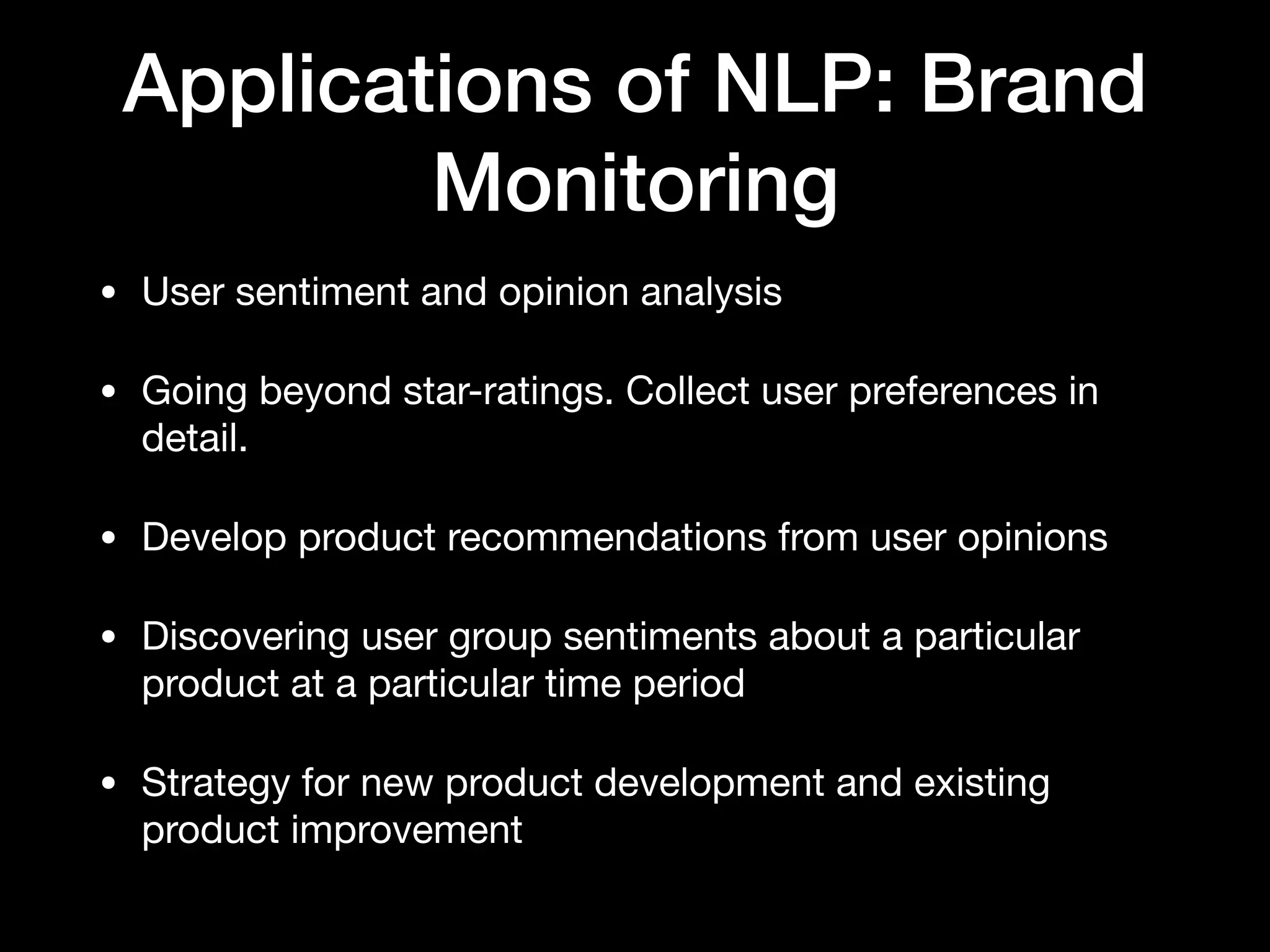 Applications of NLP: Brand Monitoring

• User sentiment and opinion analysis

• Going beyond star-ratings. Collect user preferences in detail.

• Develop product recommendations from user opinions

• Discovering user group sentiments about a particular product at a particular time period

• Strategy for new product development and existing product improvement